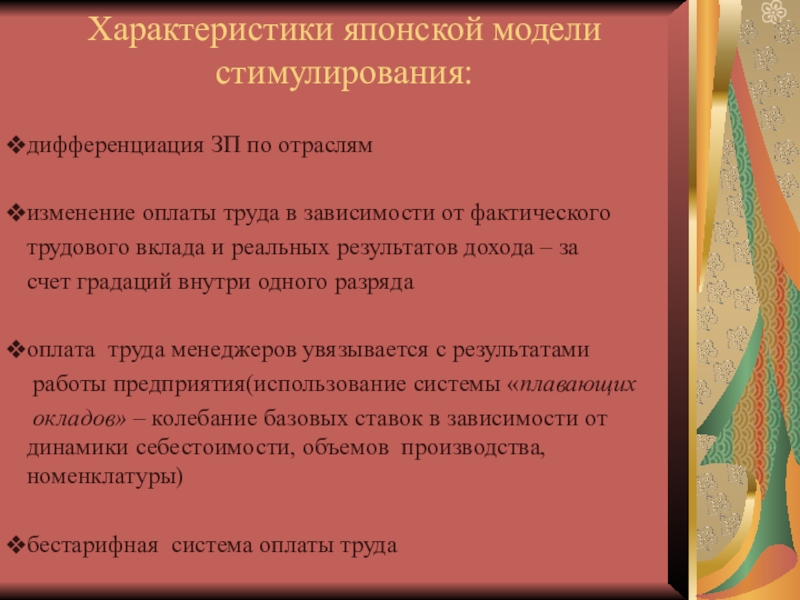 Характеристики японской модели стимулирования:

❖дифференциация ЗП по отраслям

❖изменение оплаты труда в зависимости от фактического трудового вклада и реальных результатов дохода – за счет градаций внутри одного разряда

❖оплата труда менеджеров увязывается с результатами работы предприятия(использование системы «плавающих окладов» – колебание базовых ставок в зависимости от динамики себестоимости, объемов производства, номенклатуры)

❖бестарифная система оплаты труда